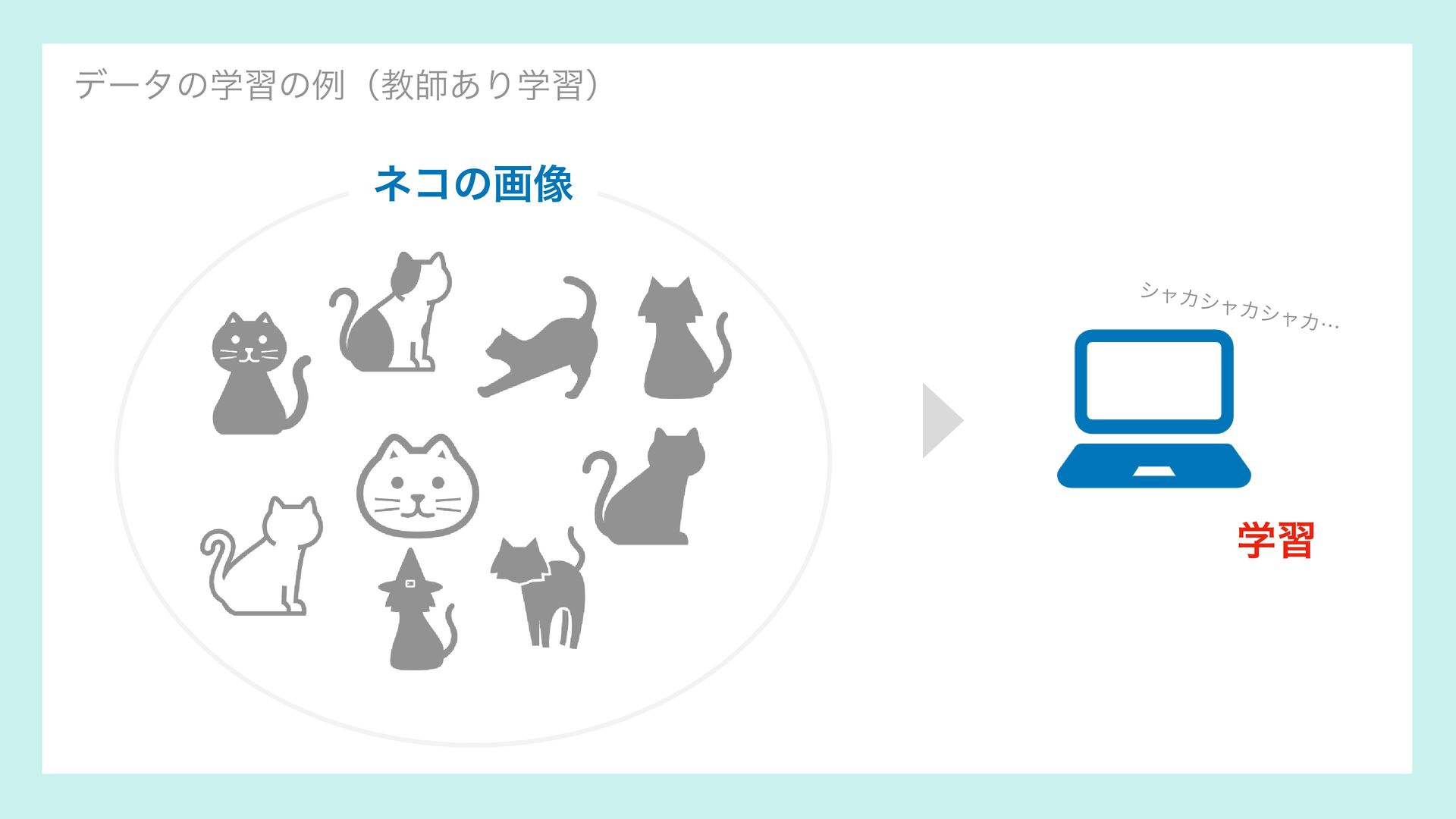 データの学習の例（教師あり学習）

ネコの画像

シャカシャカシャカ…

学習